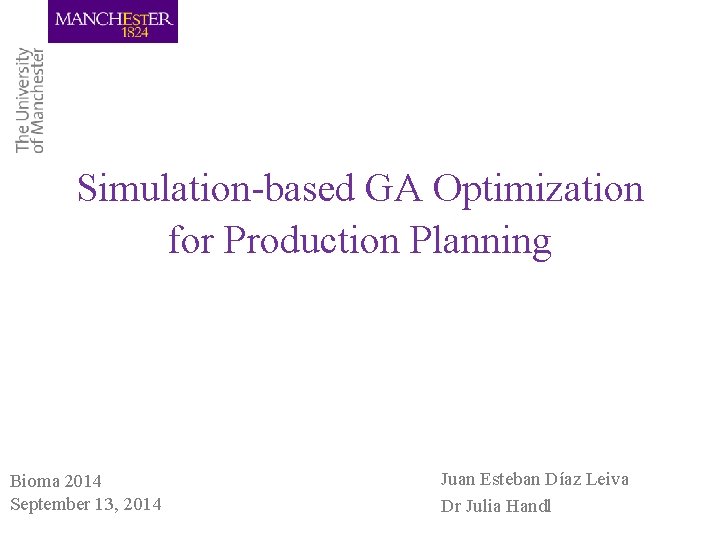 MANCHESTER
1824

The University
of Manchester

Simulation-based GA Optimization for Production Planning

Bioma 2014
September 13, 2014

Juan Esteban Díaz Leiva
Dr Julia Handl